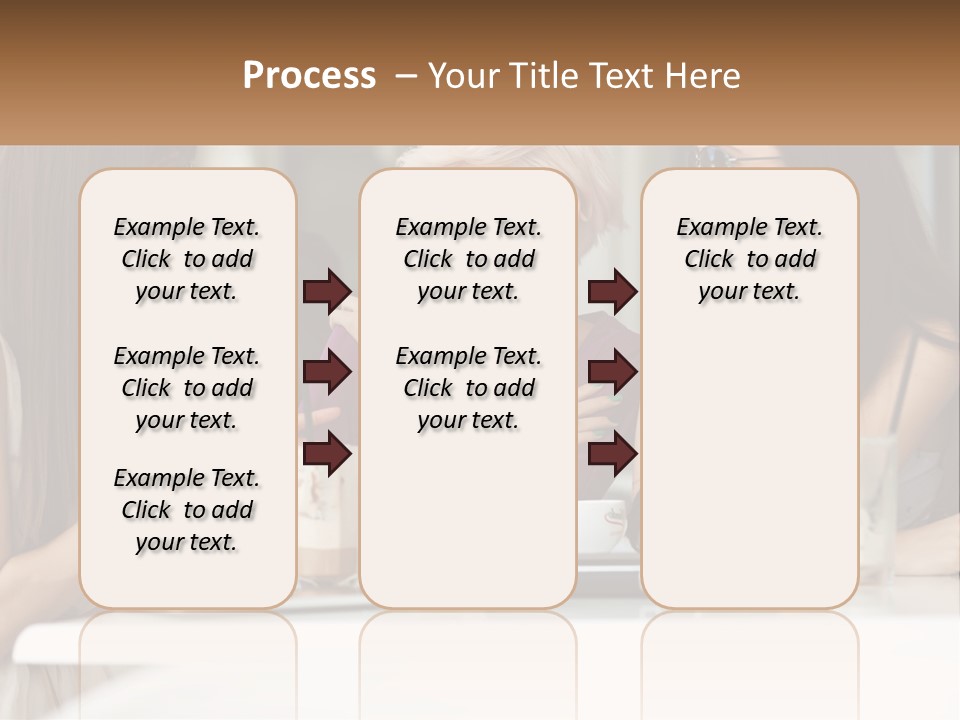 Process – Your Title Text Here

Example Text. Click to add your text.

Example Text. Click to add your text.

Example Text. Click to add your text.

Example Text. Click to add your text.

Example Text. Click to add your text.

Example Text. Click to add your text.